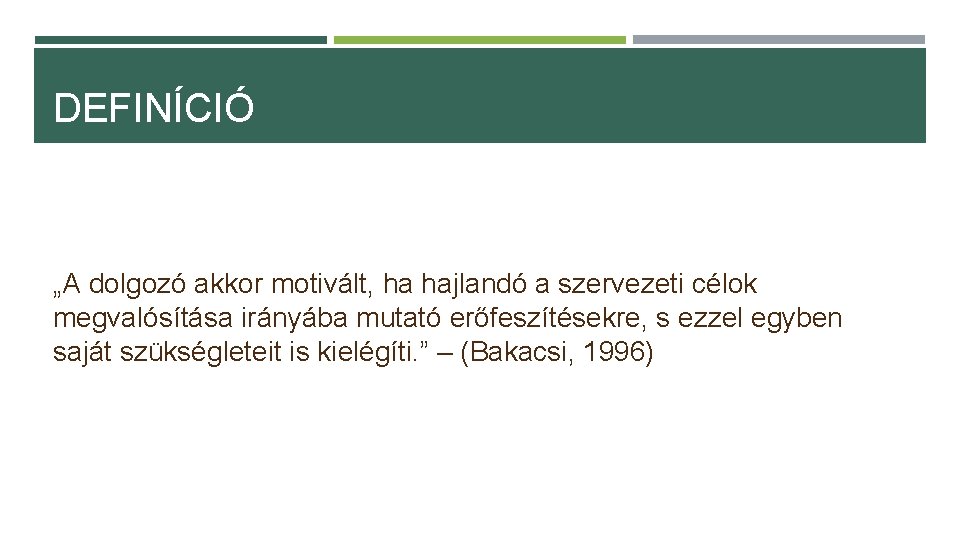 DEFINÍCIÓ

„A dolgozó akkor motivált, ha hajlandó a szervezeti célok megvalósítása irányába mutató erőfeszítésekre, s ezzel egyben saját szükségleteit is kielégíti.” – (Bakacsi, 1996)